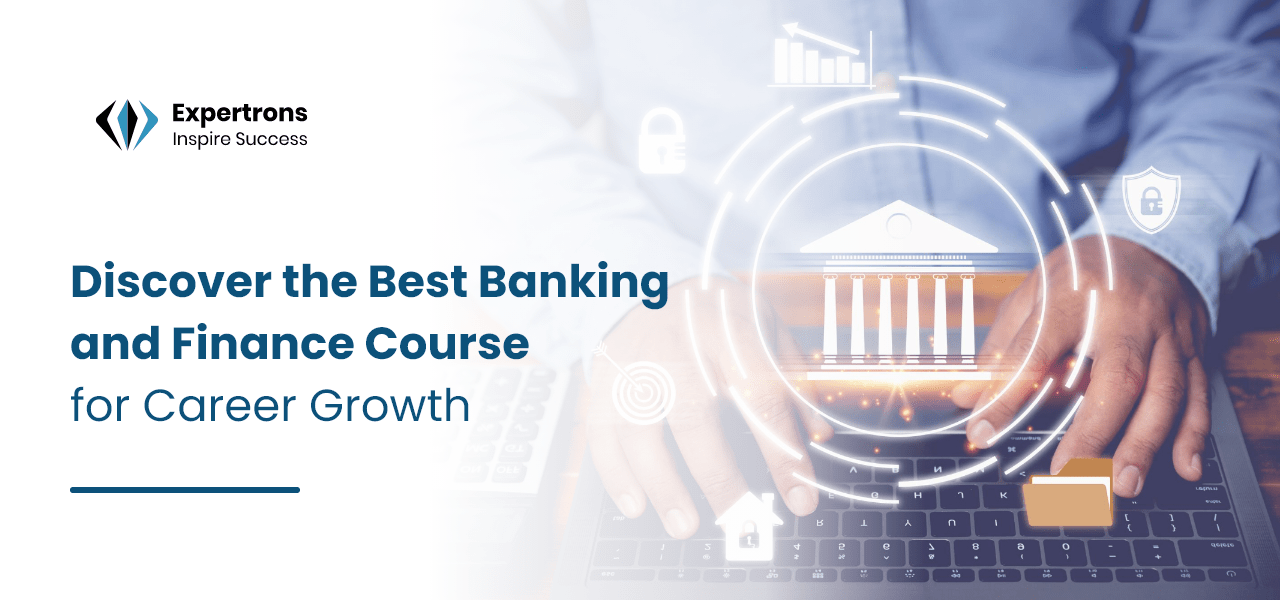 Expertrons
Inspire Success

Discover the Best Banking and Finance Course for Career Growth